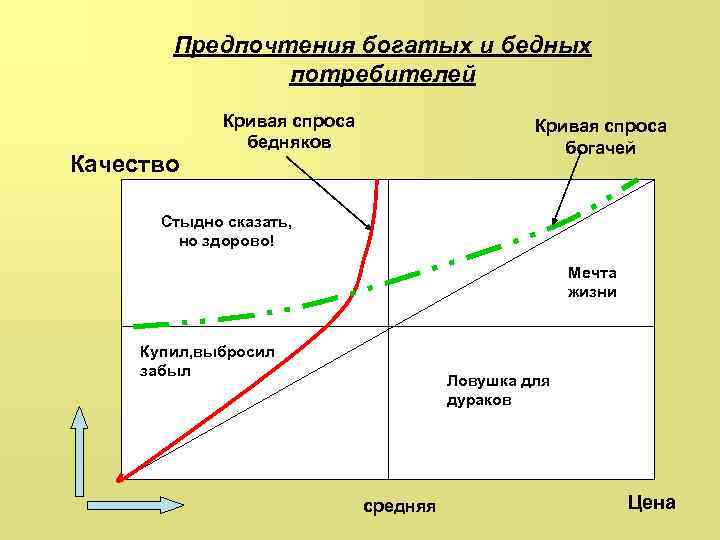 Предпочтения богатых и бедных потребителей

Кривая спроса бедняков

Кривая спроса богачей

Качество

Стыдно сказать, но здорово!

Мечта жизни

Купил,выбросил забыл

Ловушка для дураков

средняя

Цена